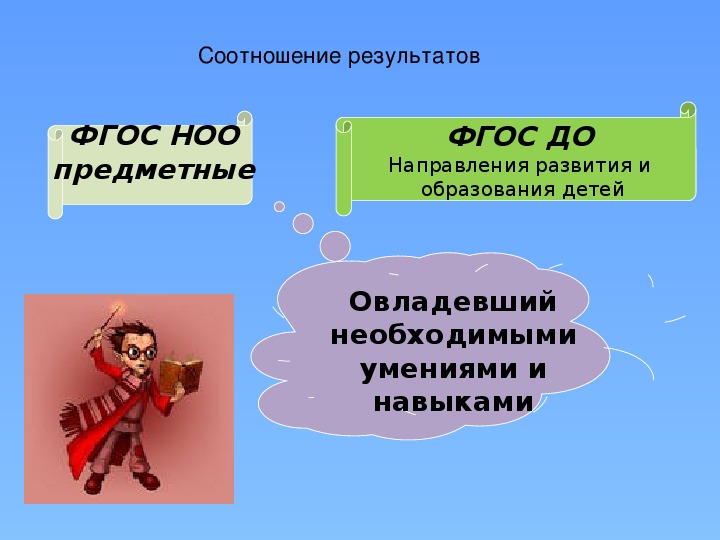 Соотношение результатов

ФГОС НОО
предметные

ФГОС ДО
Направления развития и образования детей

Овладевший необходимыми умениями и навыками